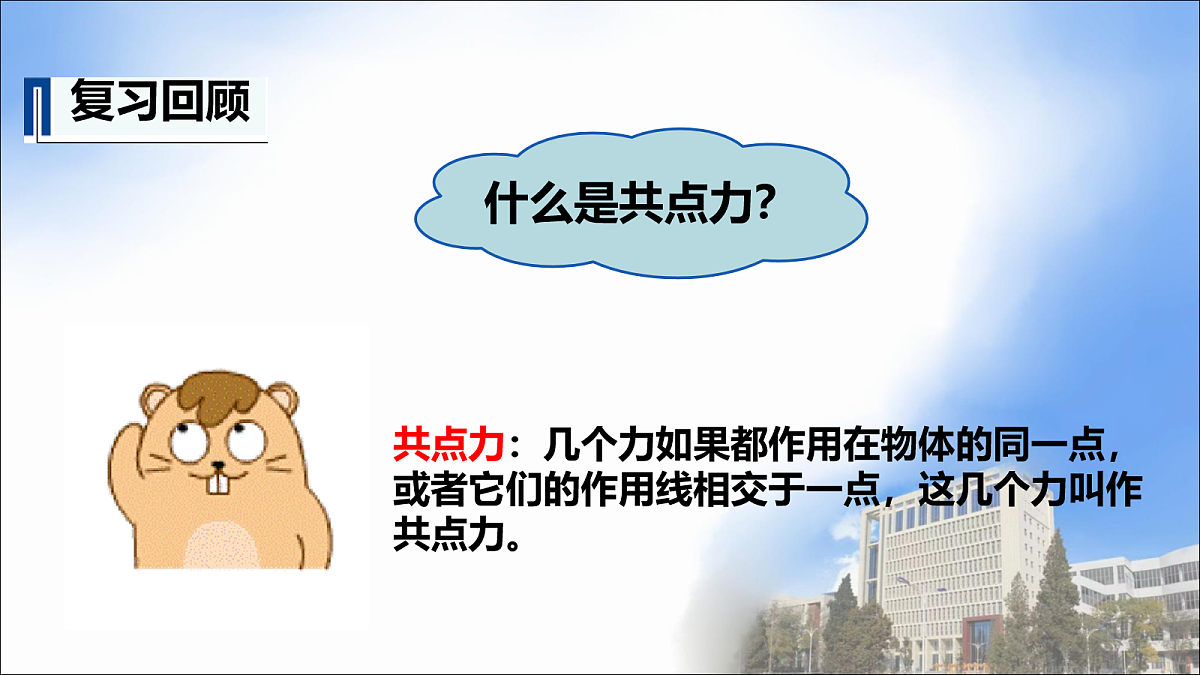 复习回顾

什么是共点力?

共点力：几个力如果都作用在物体的同一点，或者它们的作用线相交于一点，这几个力叫作共点力。